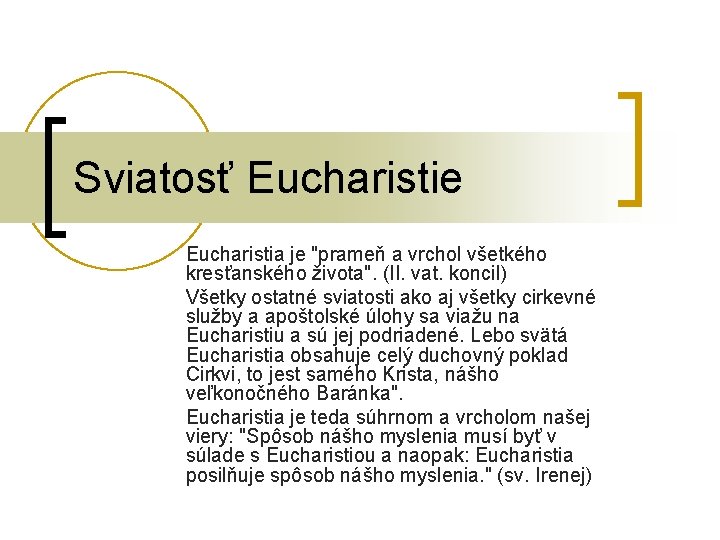 Sviatosť Eucharistie

Eucharistia je "prameň a vrchol všetkého kresťanského života". (II. vat. koncil)

Všetky ostatné sviatosti ako aj všetky cirkevné služby a apoštolské úlohy sa viažu na Eucharistiu a sú jej podriadené. Lebo svätá Eucharistia obsahuje celý duchovný poklad Cirkvi, to jest samého Krista, nášho veľkonočného Baránka".

Eucharistia je teda súhrnom a vrcholom našej viery: "Spôsob nášho myslenia musí byť v súlade s Eucharistiou a naopak: Eucharistia posilňuje spôsob nášho myslenia." (sv. Irenej)